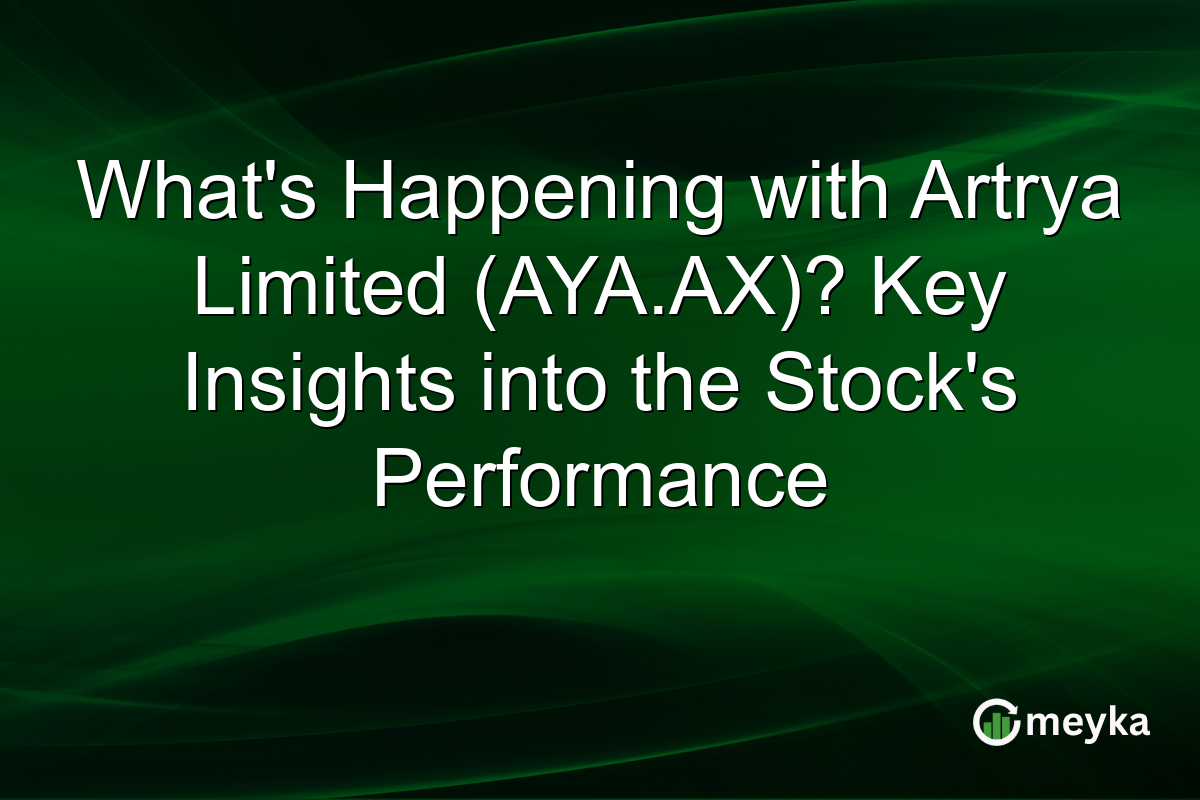 What's Happening with Artrya Limited (AYA.AX)? Key Insights into the Stock's Performance

meyka